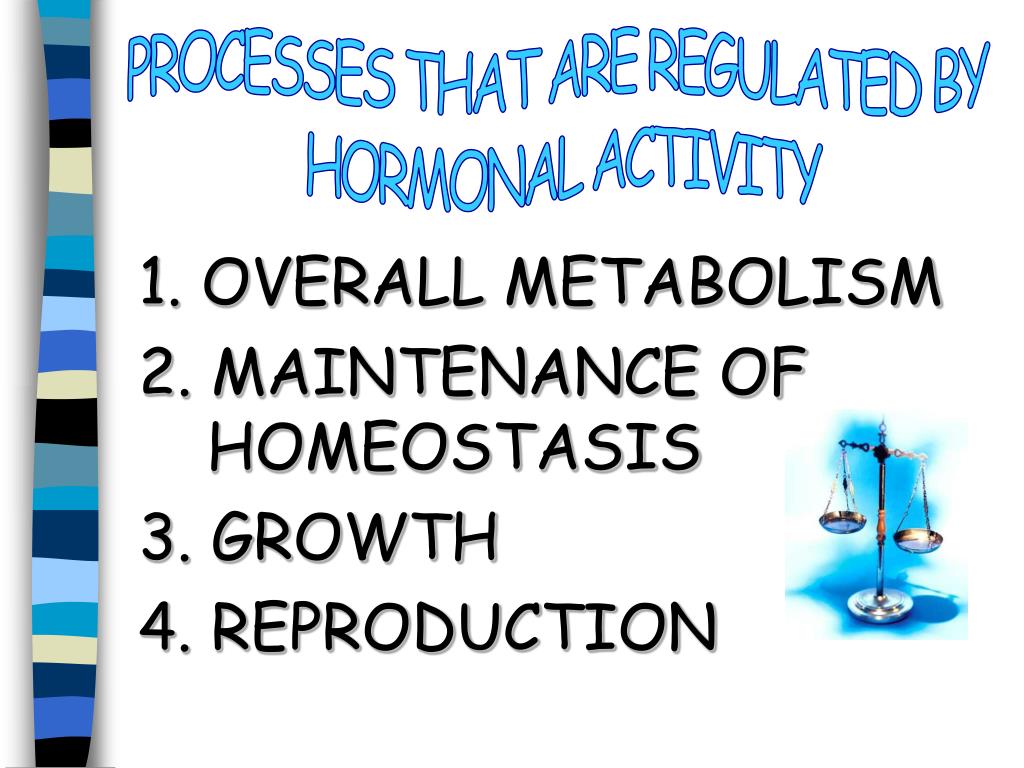 PROCESSES THAT ARE REGULATED BY HORMONAL ACTIVITY

1. OVERALL METABOLISM
2. MAINTENANCE OF HOMEOSTASIS
3. GROWTH
4. REPRODUCTION